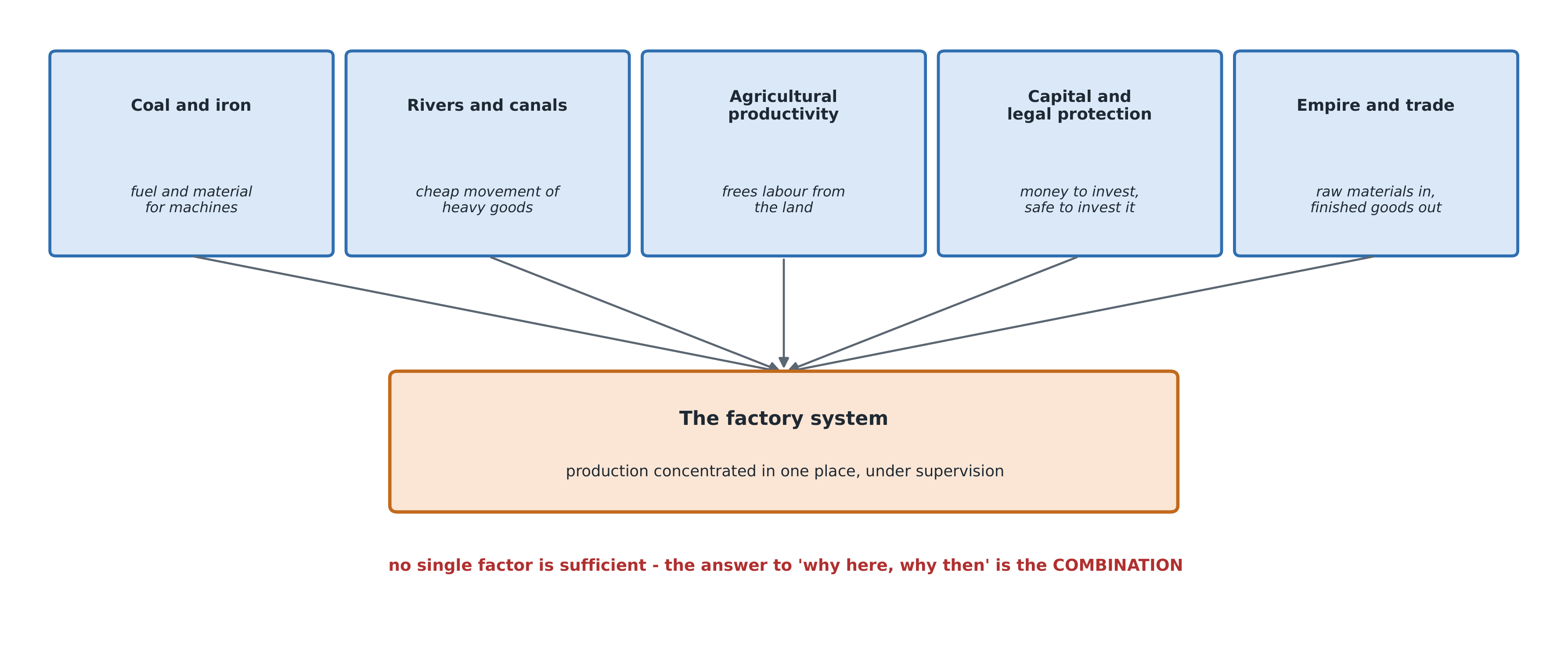 Coal and iron

fuel and material for machines

Rivers and canals

cheap movement of heavy goods

Agricultural productivity

frees labour from the land

Capital and legal protection

money to invest, safe to invest it

Empire and trade

raw materials in, finished goods out

The factory system

production concentrated in one place, under supervision

no single factor is sufficient - the answer to 'why here, why then' is the COMBINATION